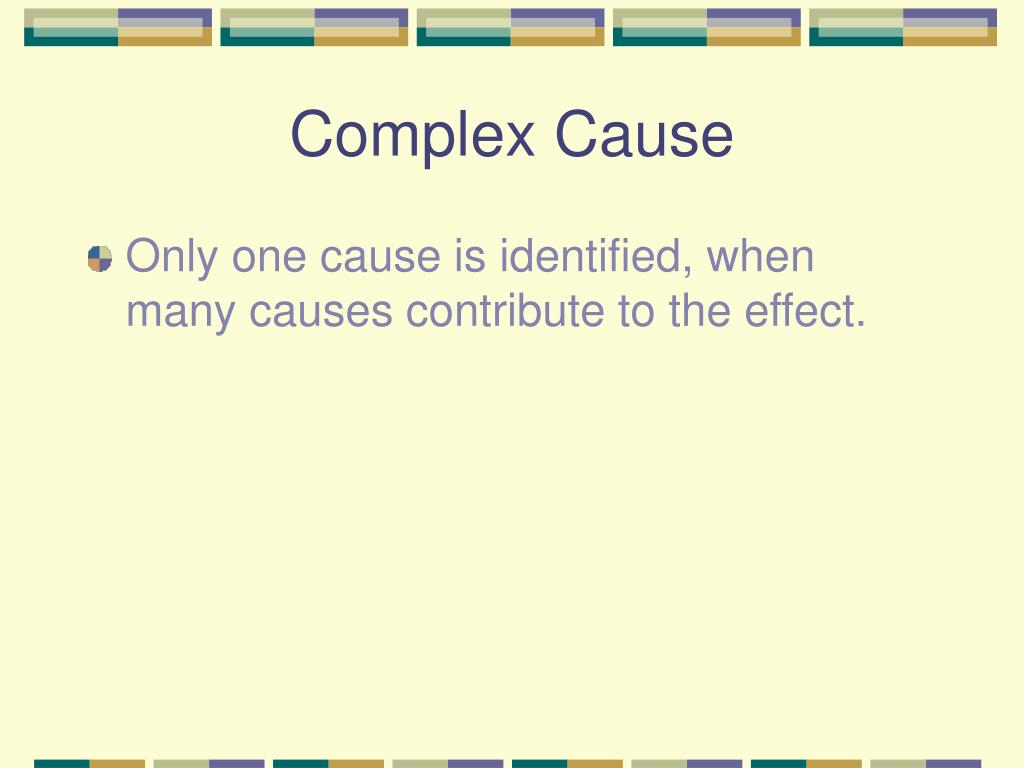 Complex Cause

Only one cause is identified, when many causes contribute to the effect.